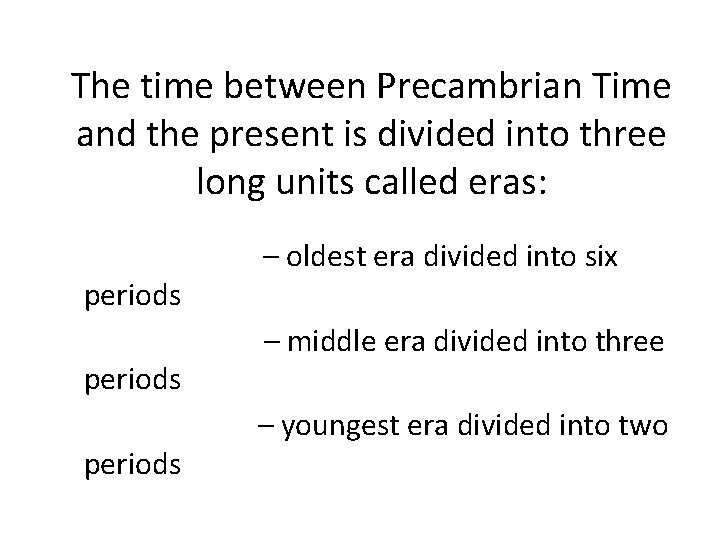 The time between Precambrian Time and the present is divided into three long units called eras:

– oldest era divided into six periods

– middle era divided into three periods

– youngest era divided into two periods